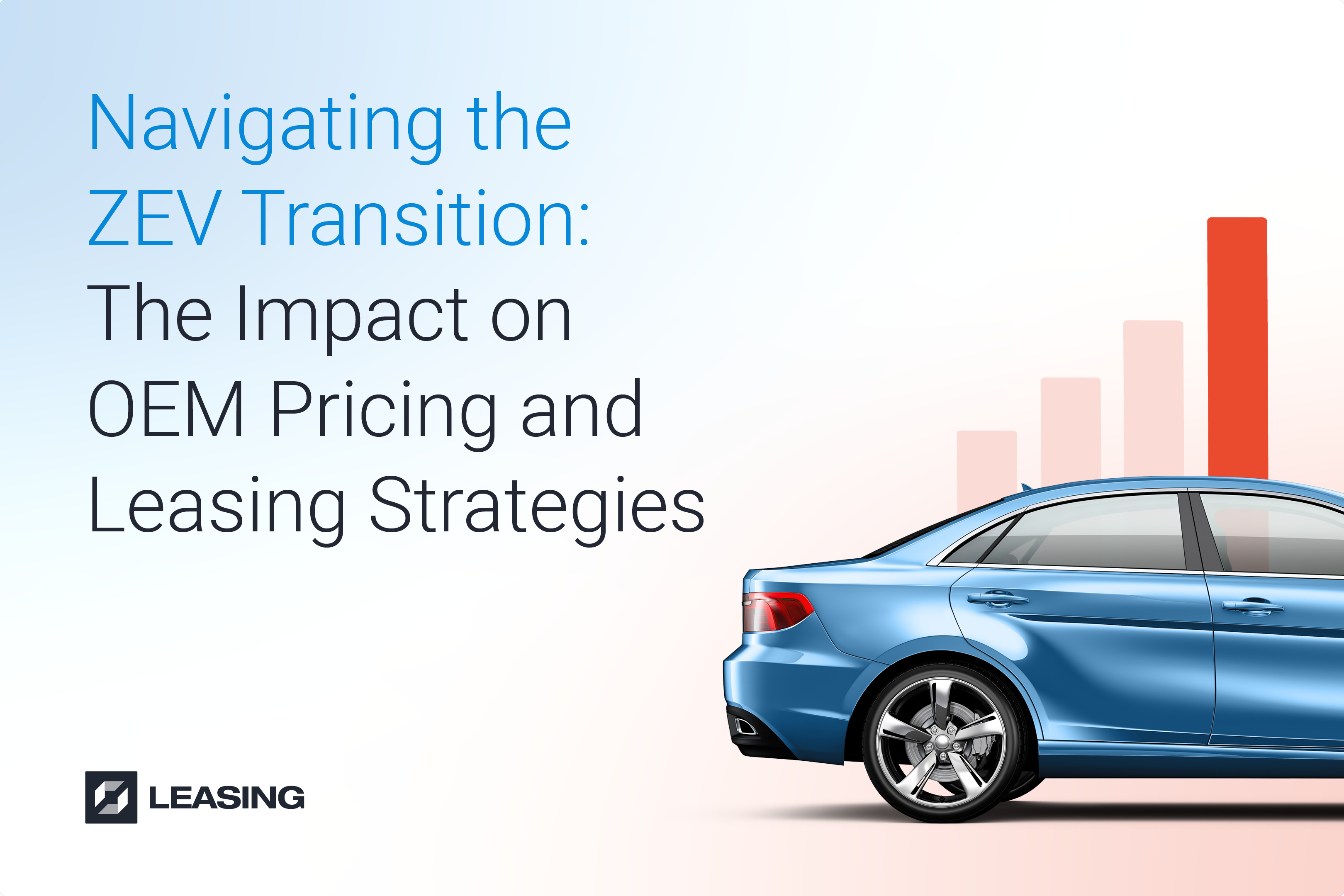 Navigating the ZEV Transition: The Impact on OEM Pricing and Leasing Strategies

LEASING